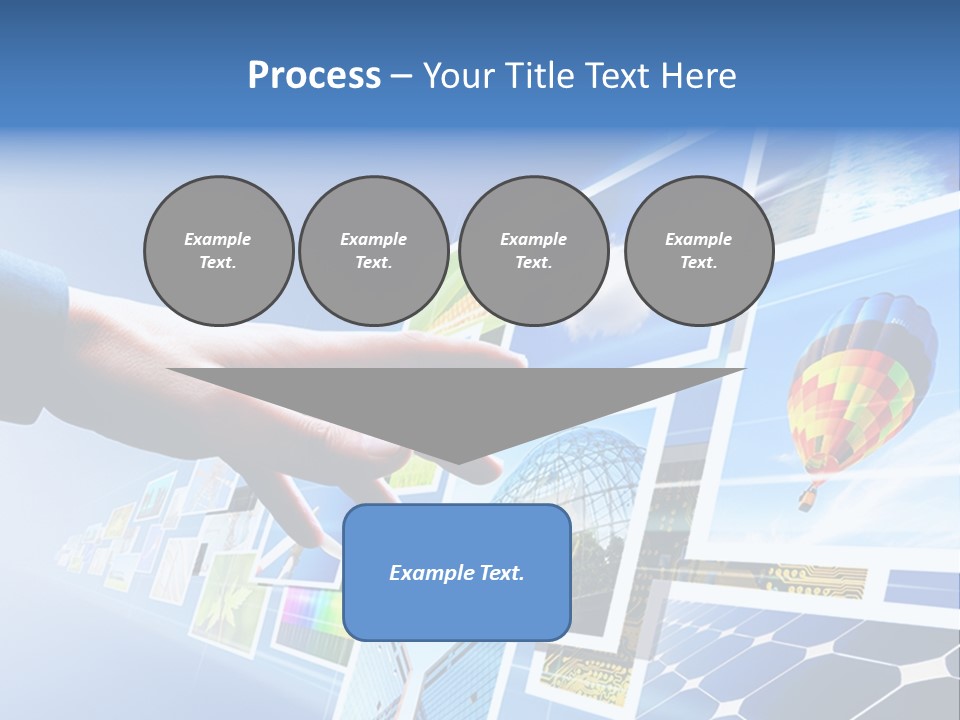 Process – Your Title Text Here

Example Text.

Example Text.

Example Text.

Example Text.

Example Text.